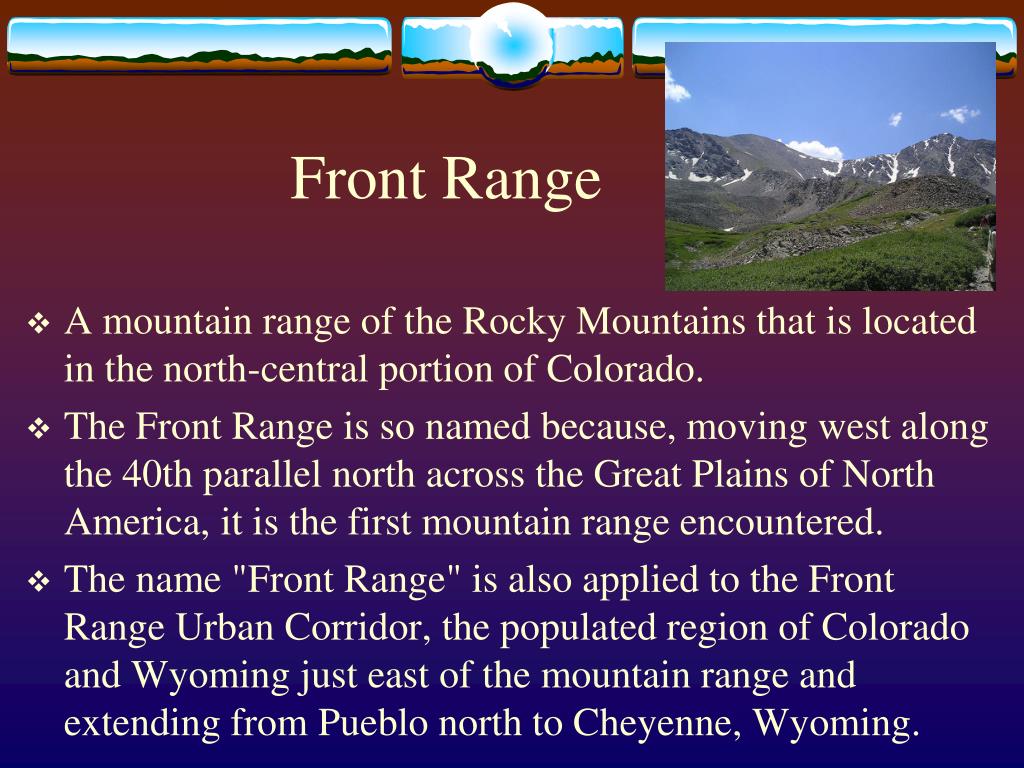 Front Range

❖ A mountain range of the Rocky Mountains that is located in the north-central portion of Colorado.

❖ The Front Range is so named because, moving west along the 40th parallel north across the Great Plains of North America, it is the first mountain range encountered.

❖ The name "Front Range" is also applied to the Front Range Urban Corridor, the populated region of Colorado and Wyoming just east of the mountain range and extending from Pueblo north to Cheyenne, Wyoming.